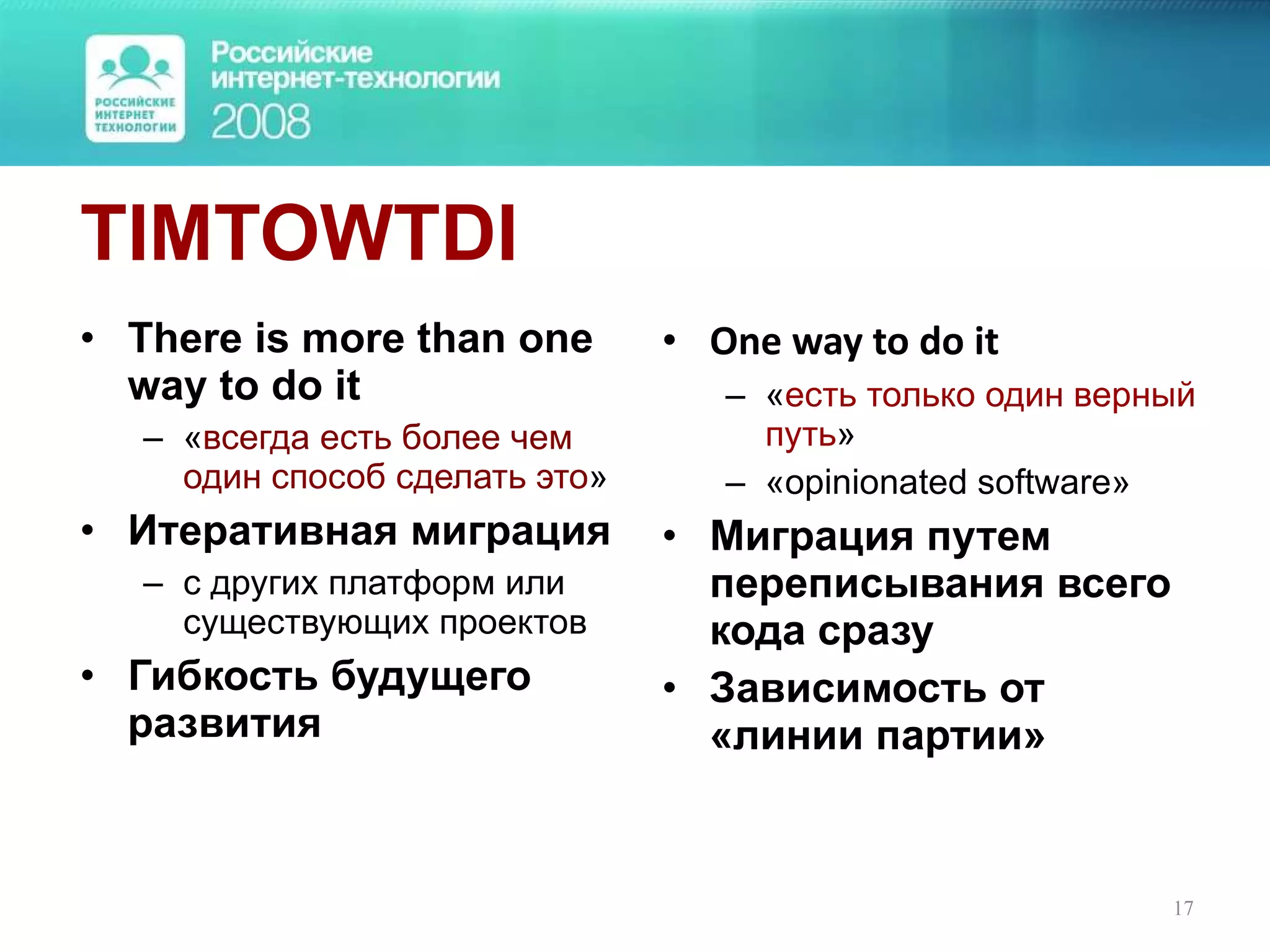 РОССИЙСКИЕ ИНТЕРНЕТ ТЕХНОЛОГИИ

Российские интернет-технологии 2008

TIMTOWTDI

• There is more than one way to do it
– «всегда есть более чем один способ сделать это»
• Итеративная миграция
– с других платформ или существующих проектов
• Гибкость будущего развития

• One way to do it
– «есть только один верный путь»
– «opinionated software»
• Миграция путем переписывания всего кода сразу
• Зависимость от «линии партии»

17